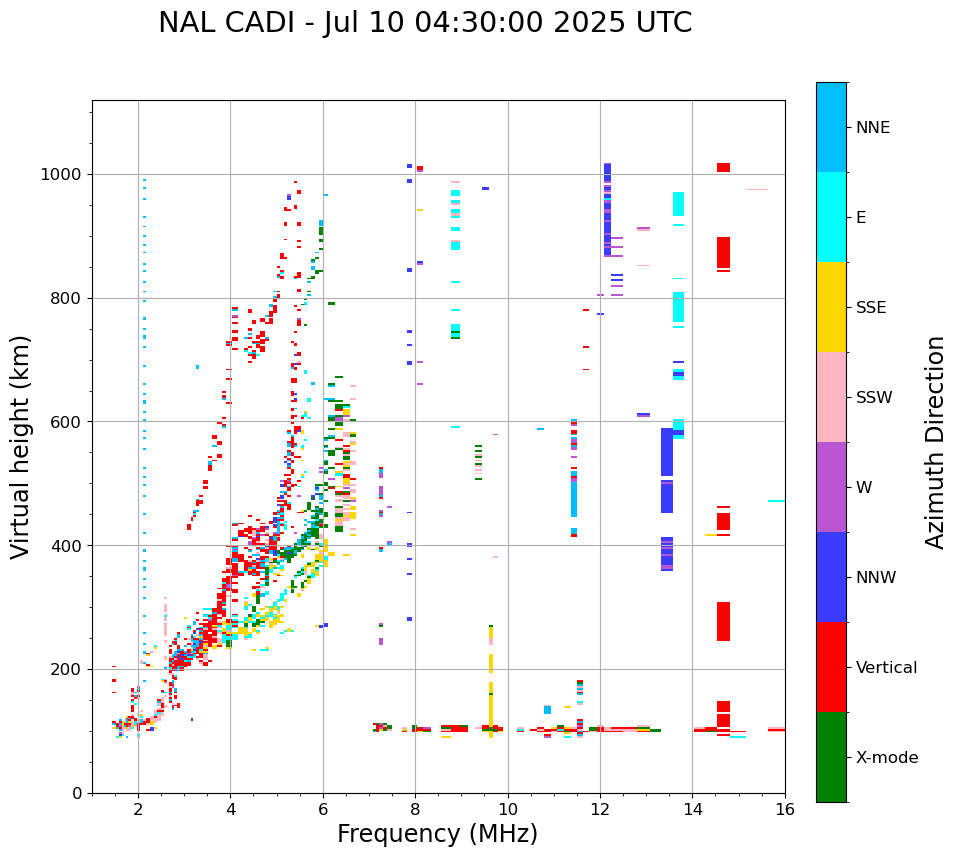 NAL CADI - Jul 10 04:30:00 2025 UTC

Virtual height (km)

1000
800
600
400
200
0

2
4
6
8
10
12
14
16

Frequency (MHz)

NNE
E
SSE
SSW
W
NNW
Vertical
X-mode

Azimuth Direction